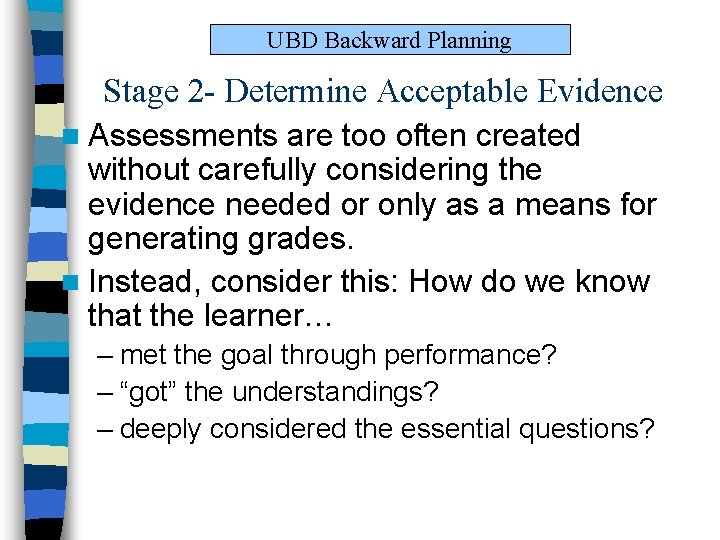 UBD Backward Planning

Stage 2- Determine Acceptable Evidence

Assessments are too often created without carefully considering the evidence needed or only as a means for generating grades.

Instead, consider this: How do we know that the learner…

– met the goal through performance?

– “got” the understandings?

– deeply considered the essential questions?